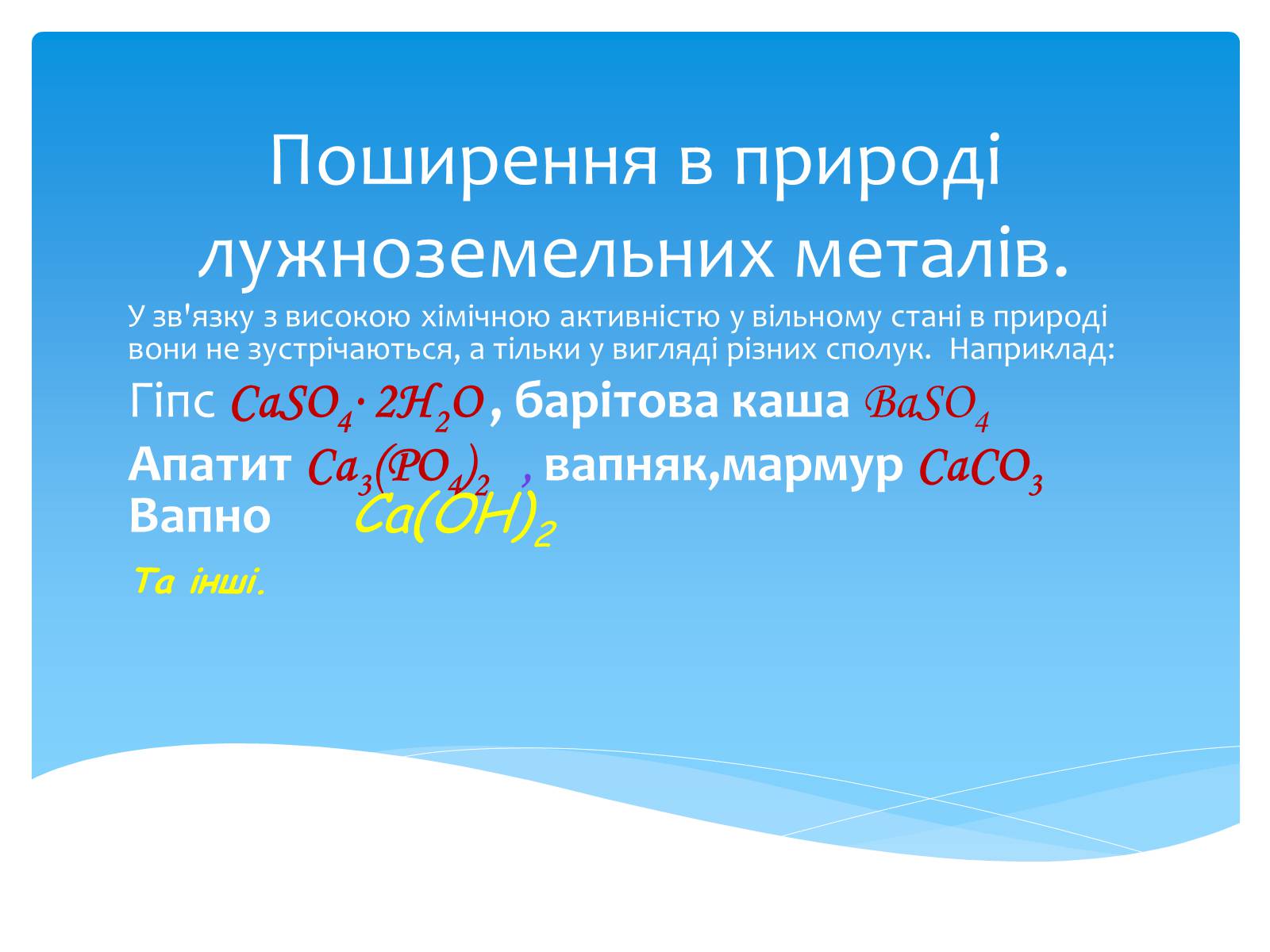 Поширення в природі лужноземельних металів.

У зв'язку з високою хімічною активністю у вільному стані в природі вони не зустрічаються, а тільки у вигляді різних сполук.  Наприклад:

Гіпс $CaSO_4 \cdot 2H_2O$, барітова каша $BaSO_4$

Апатит $Ca_3(PO_4)_2$ , вапняк,мармур $CaCO_3$
Вапно $Ca(OH)_2$

Та інші.